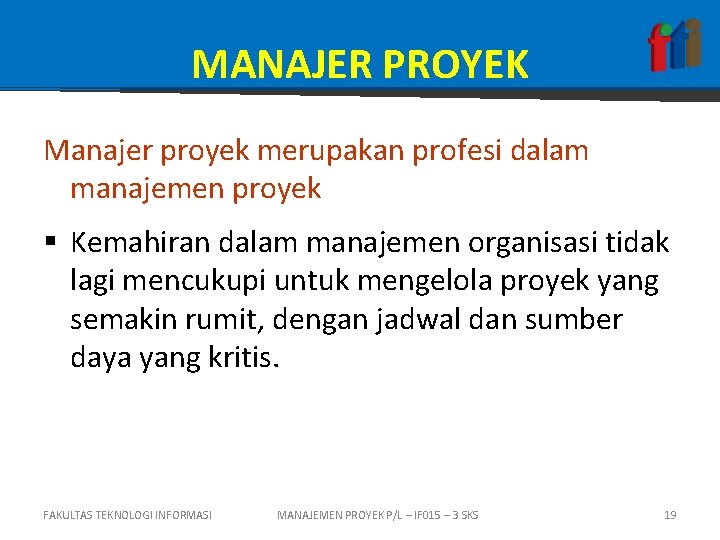 MANAJER PROYEK

fti

Manajer proyek merupakan profesi dalam manajemen proyek

▪ Kemahiran dalam manajemen organisasi tidak lagi mencukupi untuk mengelola proyek yang semakin rumit, dengan jadwal dan sumber daya yang kritis.

FAKULTAS TEKNOLOGI INFORMASI MANAJEMEN PROYEK P/L – IF015 – 3 SKS 19